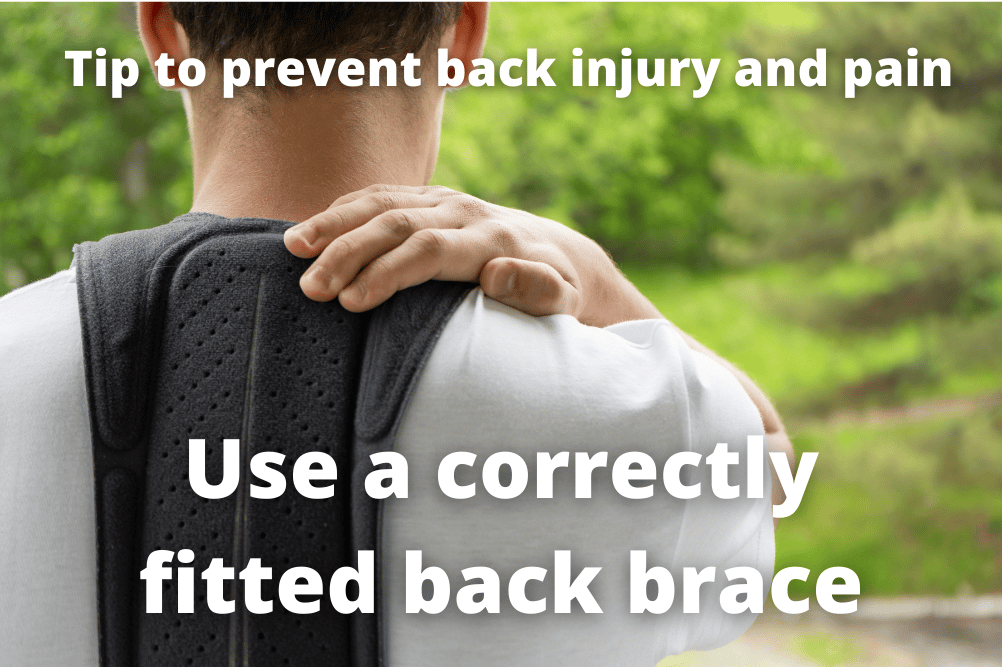 Tip to prevent back injury and pain

Use a correctly fitted back brace